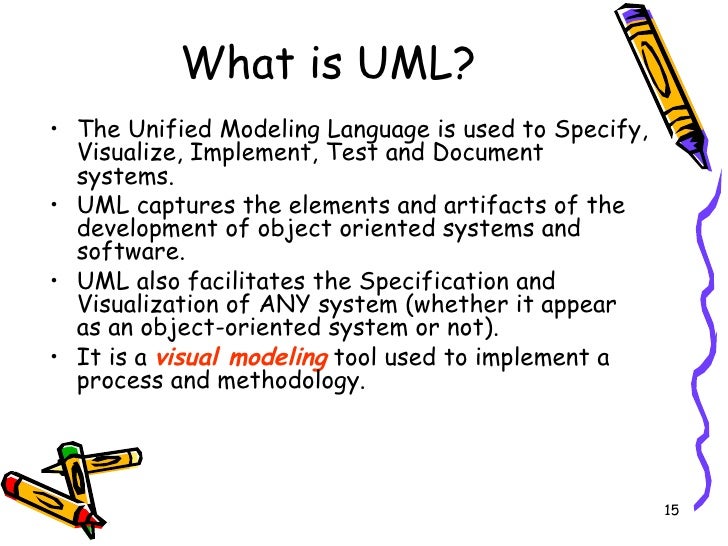 What is UML?

• The Unified Modeling Language is used to Specify, Visualize, Implement, Test and Document systems.
• UML captures the elements and artifacts of the development of object oriented systems and software.
• UML also facilitates the Specification and Visualization of ANY system (whether it appear as an object-oriented system or not).
• It is a visual modeling tool used to implement a process and methodology.

15